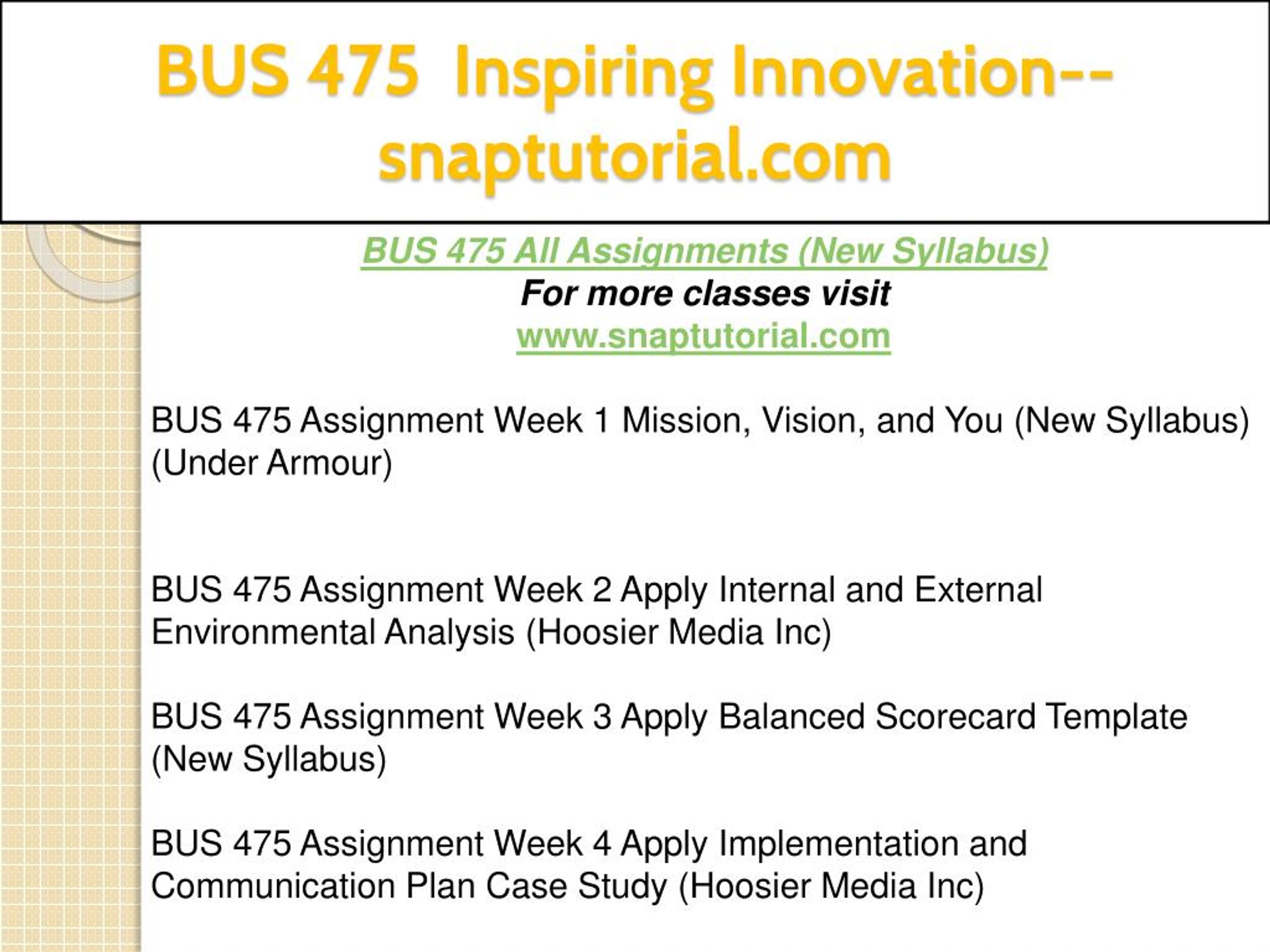 BUS 475 Inspiring Innovation--snaptutorial.com

BUS 475 All Assignments (New Syllabus)
For more classes visit
www.snaptutorial.com

BUS 475 Assignment Week 1 Mission, Vision, and You (New Syllabus) (Under Armour)

BUS 475 Assignment Week 2 Apply Internal and External Environmental Analysis (Hoosier Media Inc)

BUS 475 Assignment Week 3 Apply Balanced Scorecard Template (New Syllabus)

BUS 475 Assignment Week 4 Apply Implementation and Communication Plan Case Study (Hoosier Media Inc)